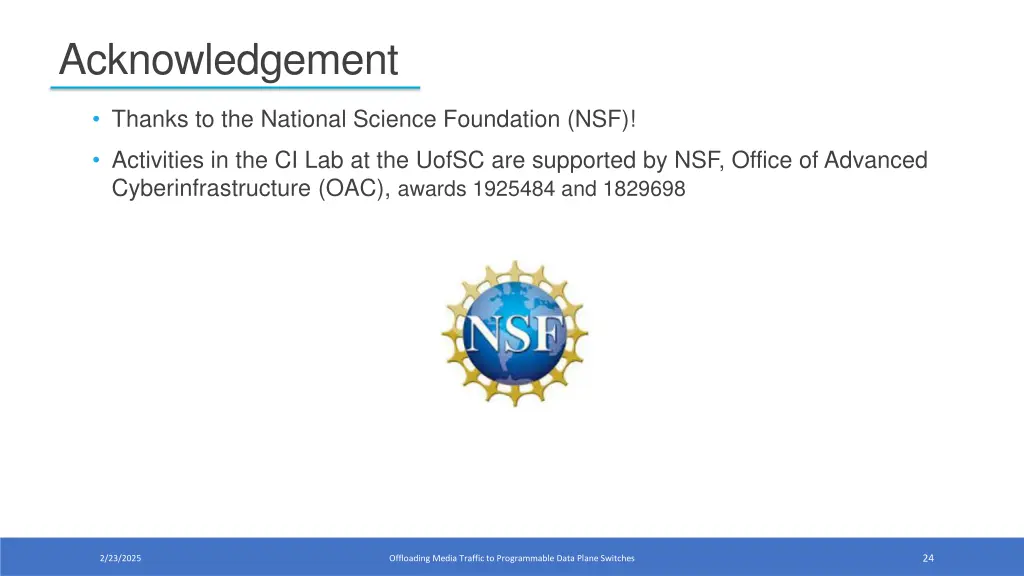 Acknowledgement

• Thanks to the National Science Foundation (NSF)!

• Activities in the CI Lab at the UofSC are supported by NSF, Office of Advanced Cyberinfrastructure (OAC), awards 1925484 and 1829698

NSF

2/23/2025

Offloading Media Traffic to Programmable Data Plane Switches

24